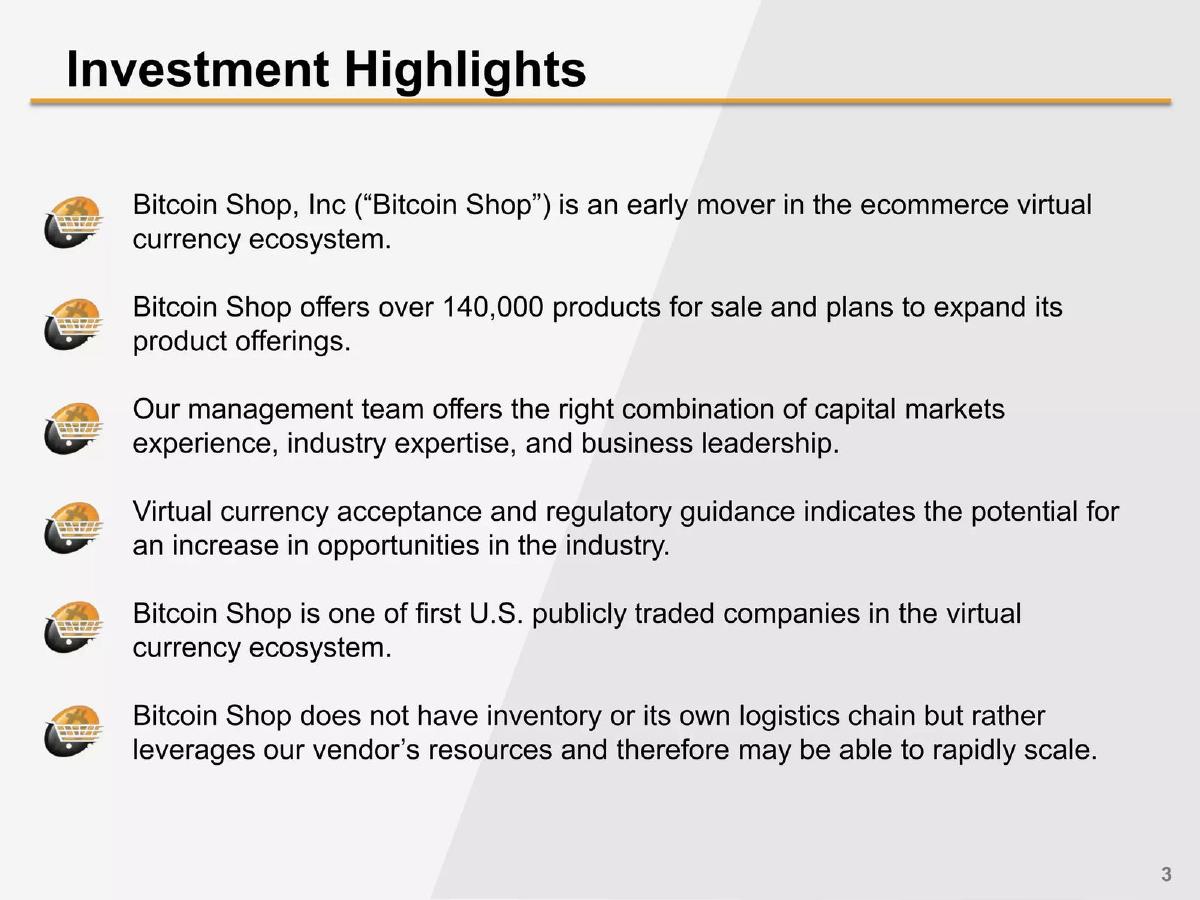 Investment Highlights

Bitcoin Shop, Inc (“Bitcoin Shop”) is an early mover in the ecommerce virtual currency ecosystem.

Bitcoin Shop offers over 140,000 products for sale and plans to expand its product offerings.

Our management team offers the right combination of capital markets experience, industry expertise, and business leadership.

Virtual currency acceptance and regulatory guidance indicates the potential for an increase in opportunities in the industry.

Bitcoin Shop is one of first U.S. publicly traded companies in the virtual currency ecosystem.

Bitcoin Shop does not have inventory or its own logistics chain but rather leverages our vendor’s resources and therefore may be able to rapidly scale.

3